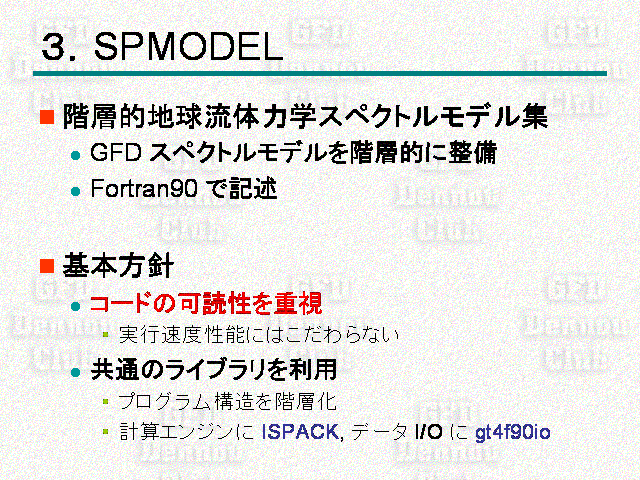 3. SPMODEL

階層的地球流体力学スペクトルモデル集

GFD スペクトルモデルを階層的に整備

Fortran90 で記述

基本方針

コードの可読性を重視

実行速度性能にはこだわらない

共通のライブラリを利用

プログラム構造を階層化

計算エンジンに ISPACK, データ I/O に gt4f90io